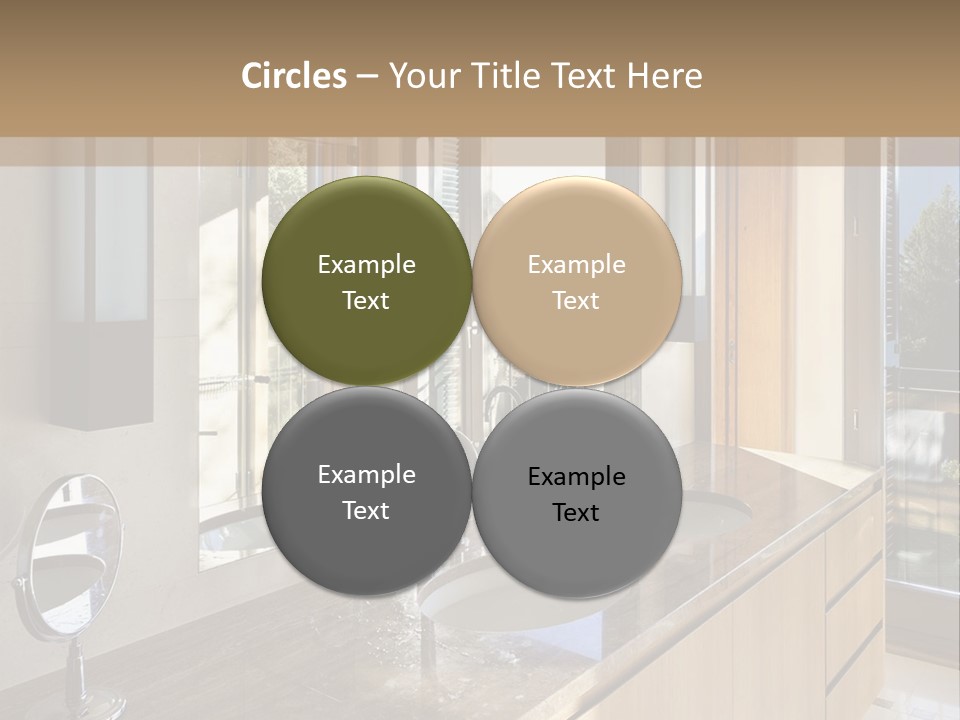 Circles – Your Title Text Here

Example Text

Example Text

Example Text

Example Text